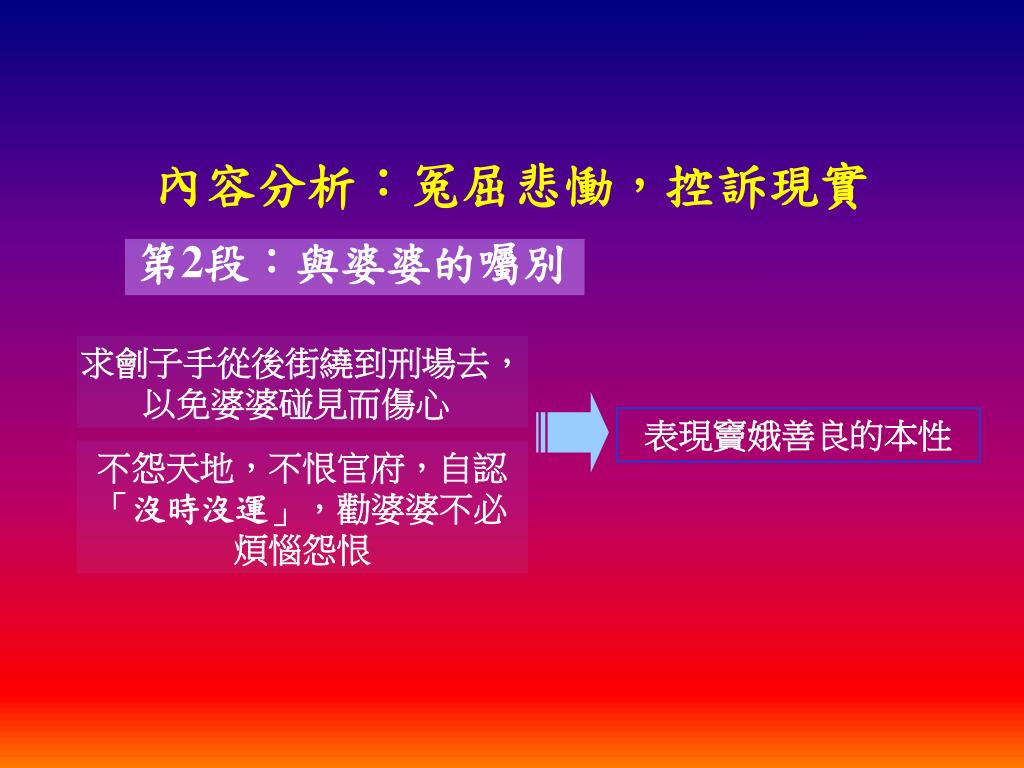 內容分析：冤屈悲慟，控訴現實

第2段：與婆婆的囑別

求劊子手從後街繞到刑場去，以免婆婆碰見而傷心

不怨天地，不恨官府，自認「沒時沒運」，勸婆婆不必煩惱怨恨

表現竇娥善良的本性